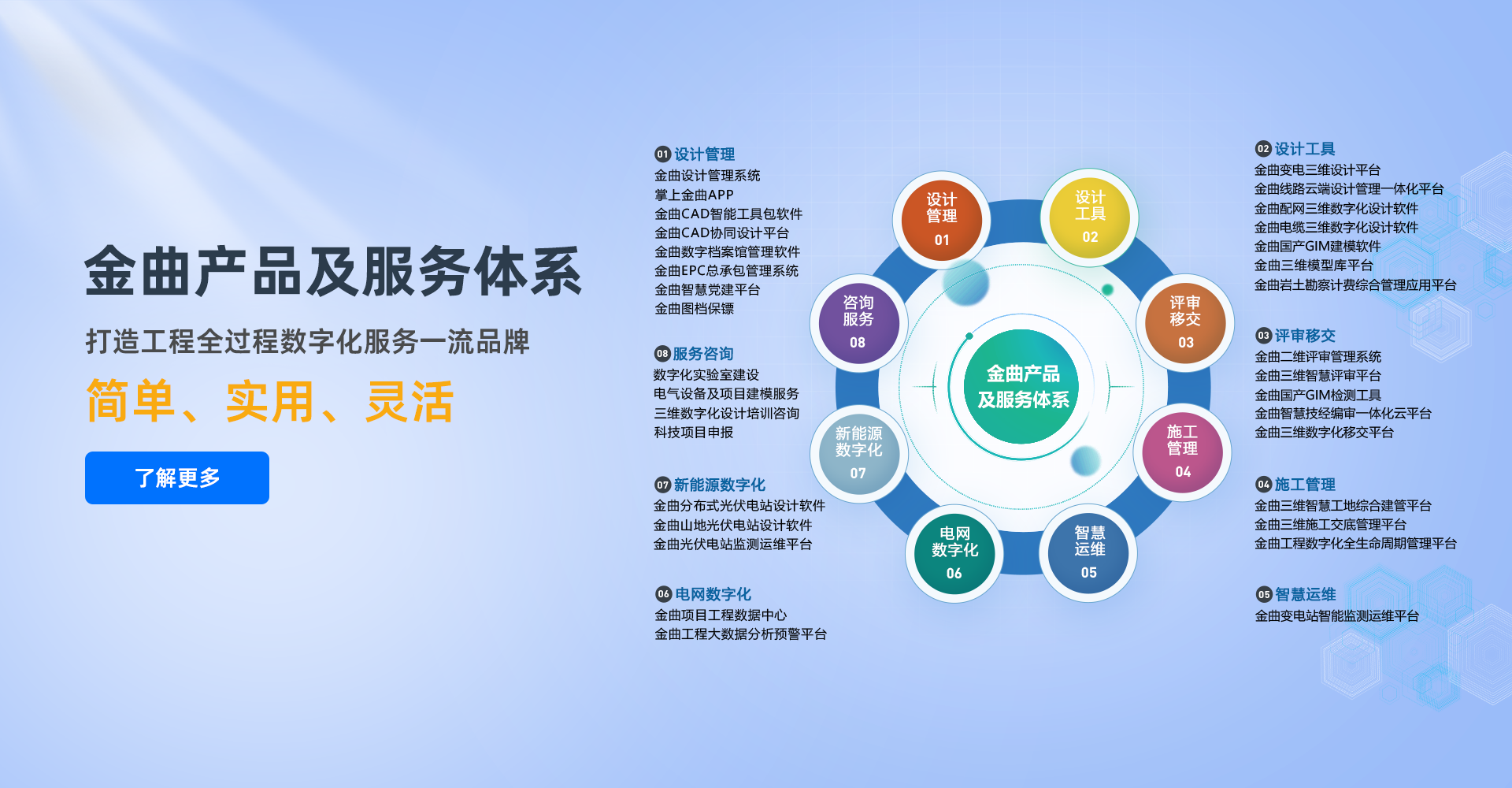 金曲产品及服务体系

打造工程全过程数字化服务一流品牌

简单、实用、灵活

了解更多

01 设计管理
金曲设计管理系统
掌上金曲APP
金曲CAD智能工具包软件
金曲CAD协同设计平台
金曲数字档案馆管理软件
金曲EPC总承包管理系统
金曲智慧党建平台
金曲图档保镖

08 服务咨询
数字化实验室建设
电气设备及项目建模服务
三维数字化设计培训咨询
科技项目申报

07 新能源数字化
金曲分布式光伏电站设计软件
金曲山地光伏电站设计软件
金曲光伏电站监测运维平台

06 电网数字化
金曲项目工程数据中心
金曲工程大数据分析预警平台

设计管理 01
设计工具 02
评审移交 03
施工管理 04
智慧运维 05
电网数字化 06
新能源数字化 07
咨询服务 08
金曲产品及服务体系

02 设计工具
金曲变电三维设计平台
金曲线路云端设计管理一体化平台
金曲配网三维数字化设计软件
金曲电缆三维数字化设计软件
金曲国产GIM建模软件
金曲三维模型库平台
金曲岩土勘察计费综合管理应用平台

03 评审移交
金曲二维评审管理系统
金曲三维智慧评审平台
金曲国产GIM检测工具
金曲智慧技经编审一体化云平台
金曲三维数字化移交平台

04 施工管理
金曲三维智慧工地综合建管平台
金曲三维施工交底管理平台
金曲工程数字化全生命周期管理平台

05 智慧运维
金曲变电站智能监测运维平台